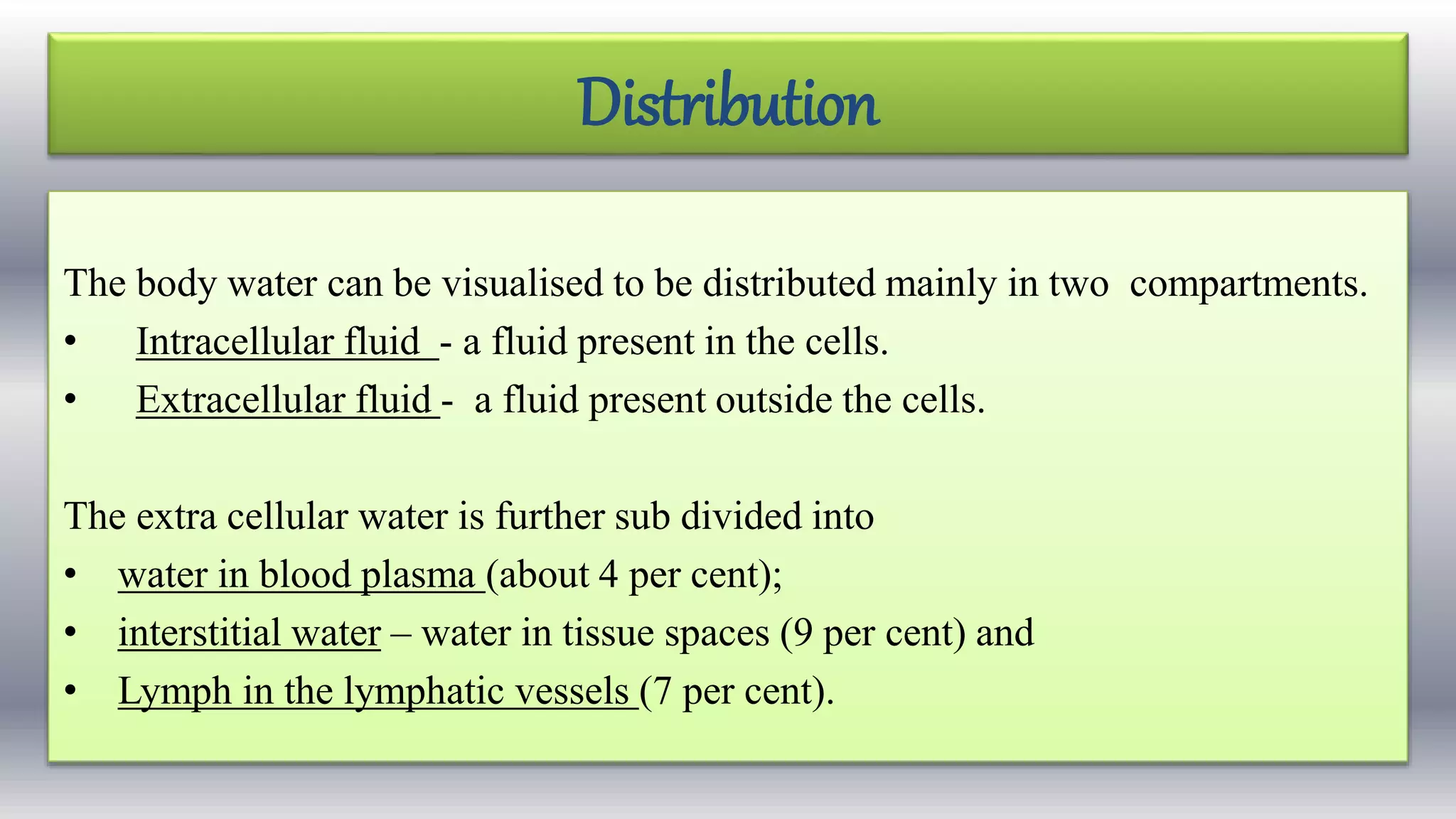 Distribution

The body water can be visualised to be distributed mainly in two compartments.
• Intracellular fluid - a fluid present in the cells.
• Extracellular fluid - a fluid present outside the cells.

The extra cellular water is further sub divided into
• water in blood plasma (about 4 per cent);
• interstitial water – water in tissue spaces (9 per cent) and
• Lymph in the lymphatic vessels (7 per cent).